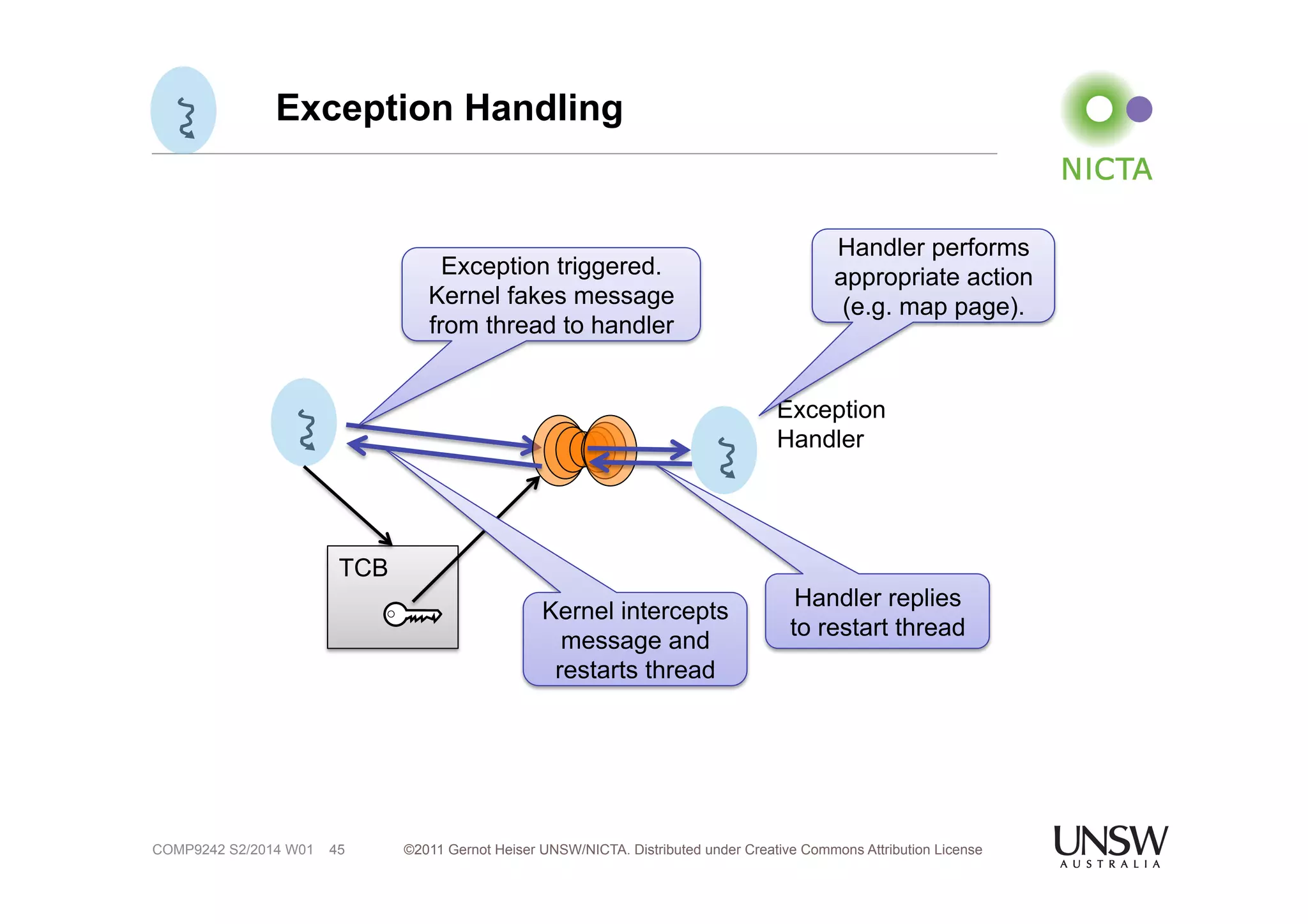 Exception Handling

NICTA

Exception triggered. Kernel fakes message from thread to handler

Handler performs appropriate action (e.g. map page).

Exception Handler

TCB

Kernel intercepts message and restarts thread

Handler replies to restart thread

COMP9242 S2/2014 W01 45

©2011 Gernot Heiser UNSW/NICTA. Distributed under Creative Commons Attribution License

UNSW
AUSTRALIA